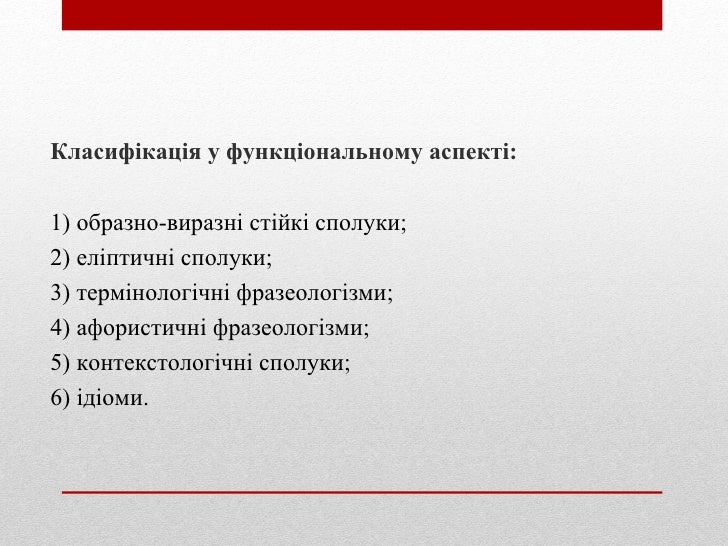 Класифікація у функціональному аспекті:

1) образно-виразні стійкі сполуки;
2) еліптичні сполуки;
3) термінологічні фразеологізми;
4) афористичні фразеологізми;
5) контекстологічні сполуки;
6) ідіоми.